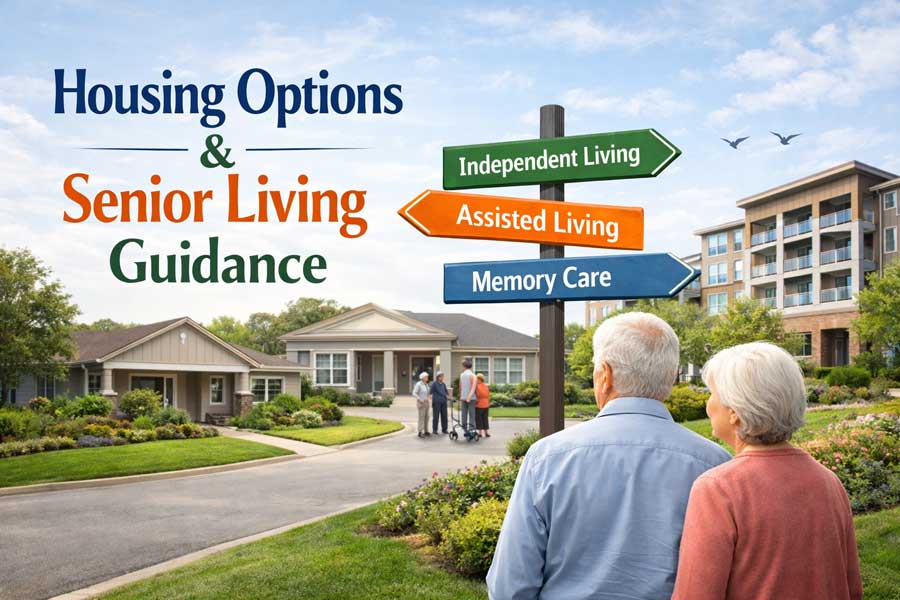 Housing Options
&
Senior Living
Guidance

Independent Living
Assisted Living
Memory Care